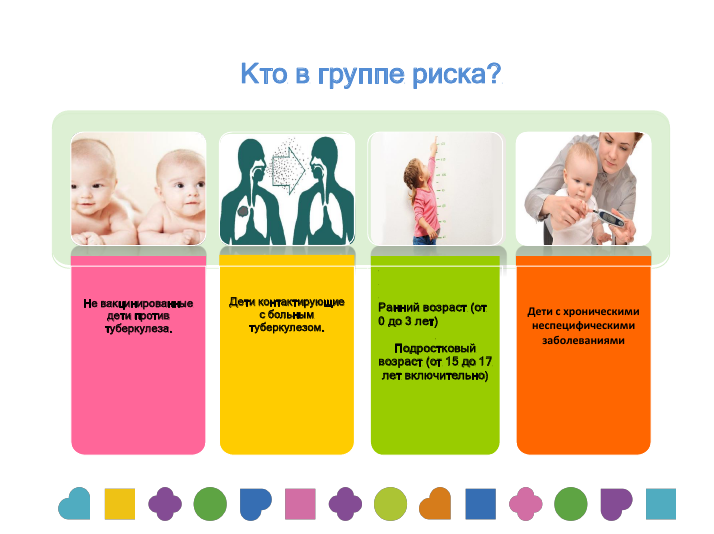 Кто в группе риска?

Не вакцинированные дети против туберкулеза.

Дети контактирующие с больным туберкулезом.

Ранний возраст (от 0 до 3 лет)

Подростковый возраст (от 15 до 17 лет включительно)

Дети с хроническими неспецифическими заболеваниями